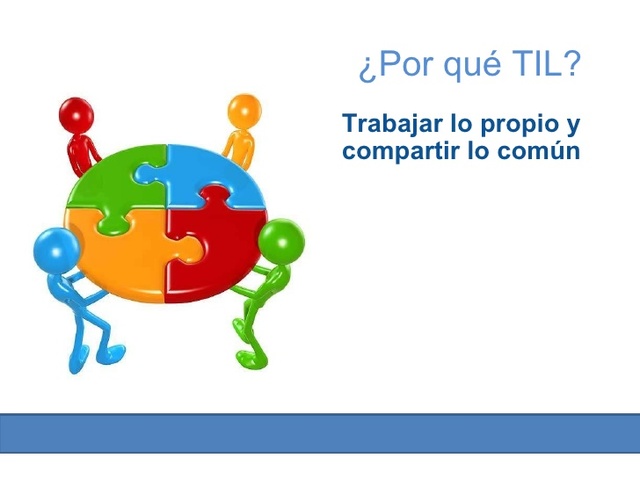 ¿Por qué TIL?

Trabajar lo propio y compartir lo común